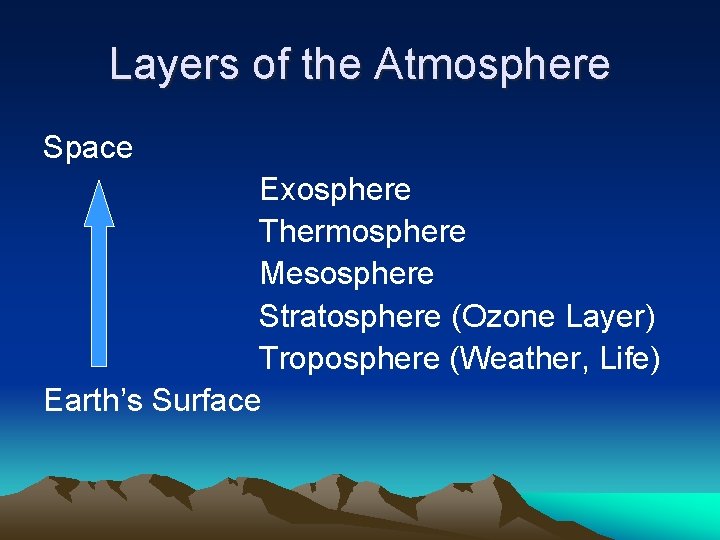 Layers of the Atmosphere

Space

Exosphere
Thermosphere
Mesosphere
Stratosphere (Ozone Layer)
Troposphere (Weather, Life)

Earth’s Surface